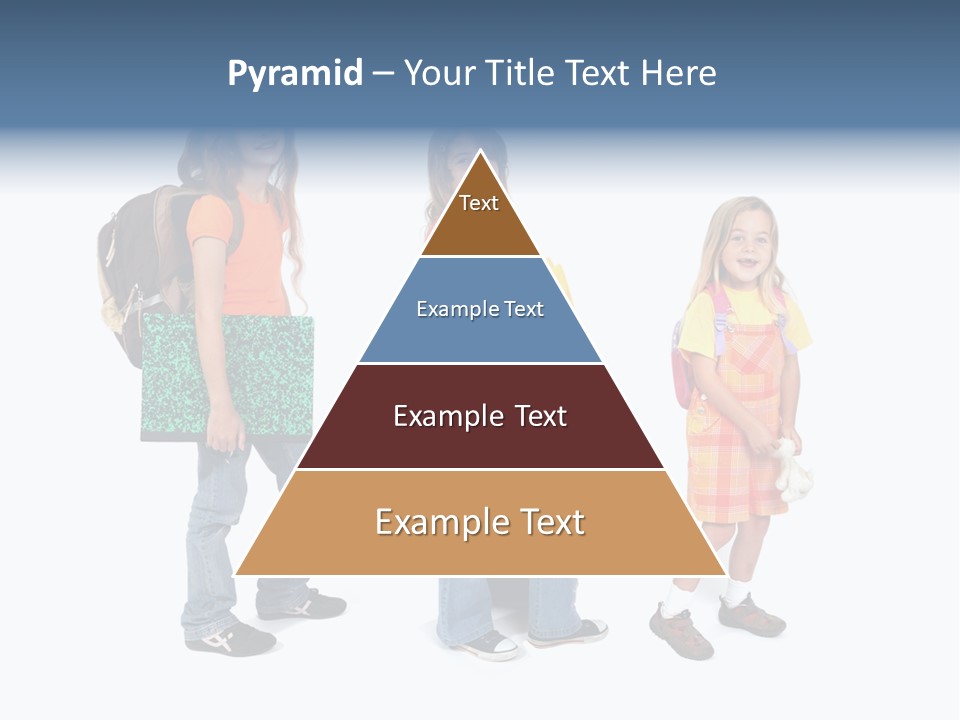 Pyramid – Your Title Text Here

Text

Example Text

Example Text

Example Text